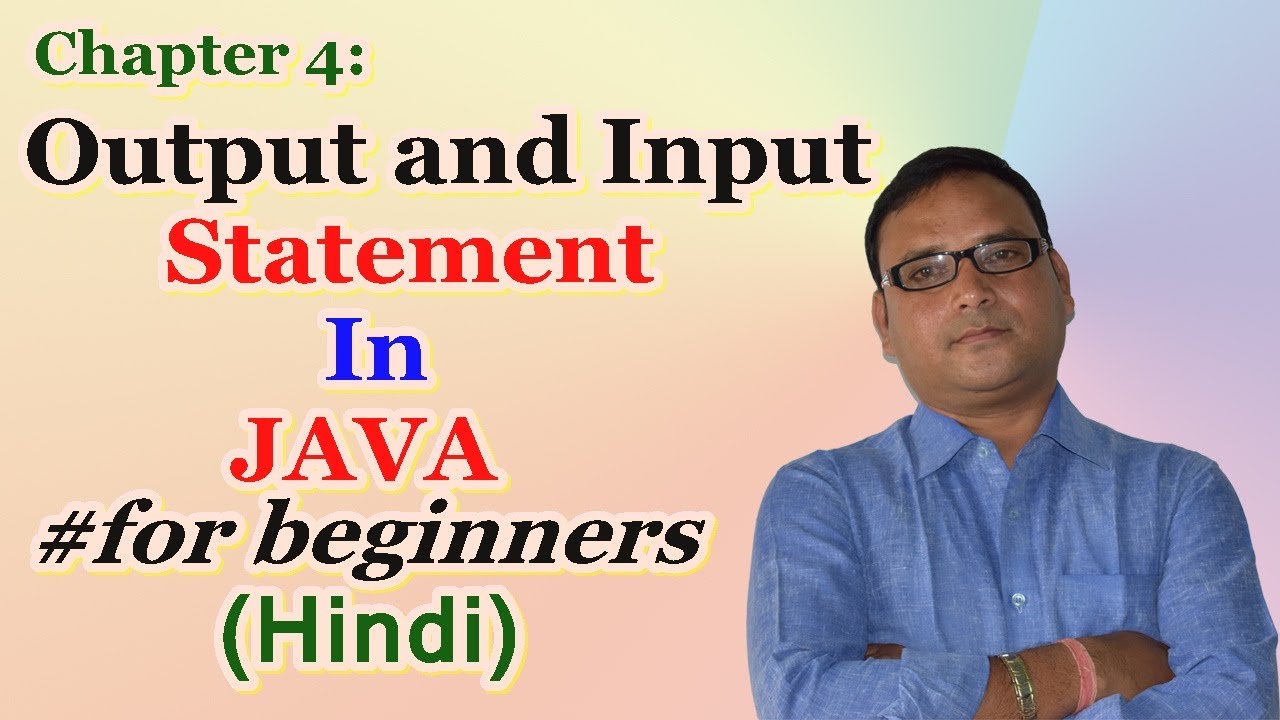 Chapter 4:
Output and Input
Statement
In
JAVA
#for beginners
(Hindi)